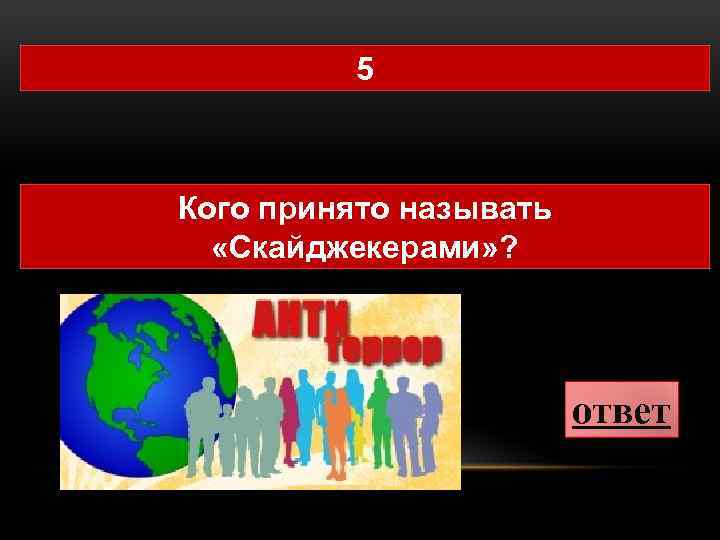 5

Кого принято называть «Скайджекерами»?

АНТИ террор

ответ